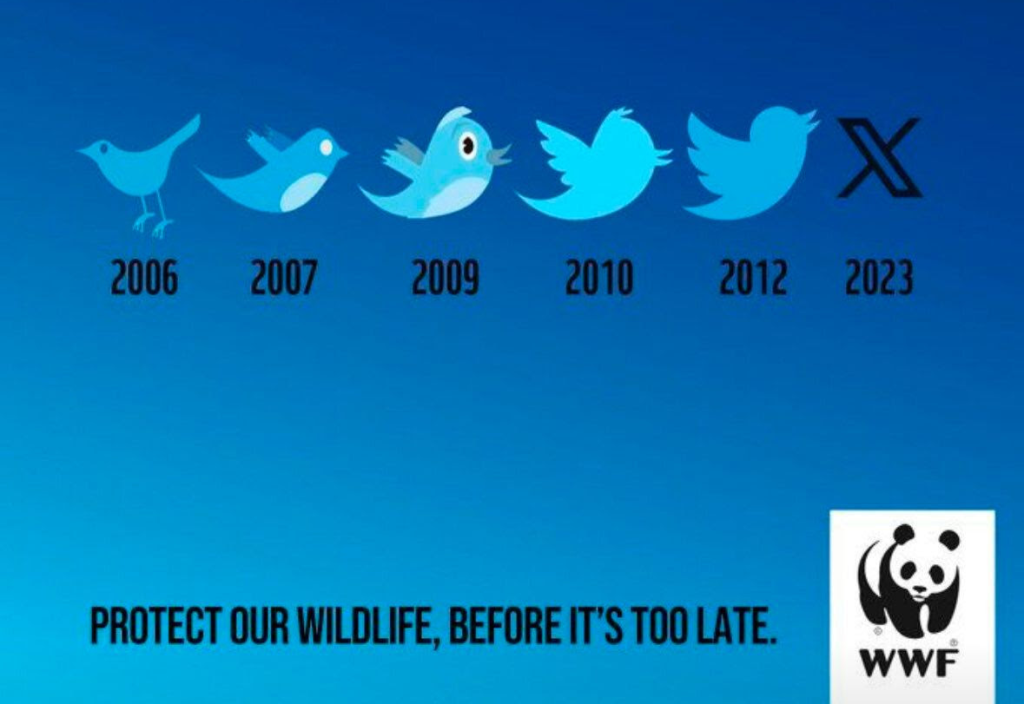 2006 2007 2009 2010 2012 2023

PROTECT OUR WILDLIFE, BEFORE IT'S TOO LATE.

WWF